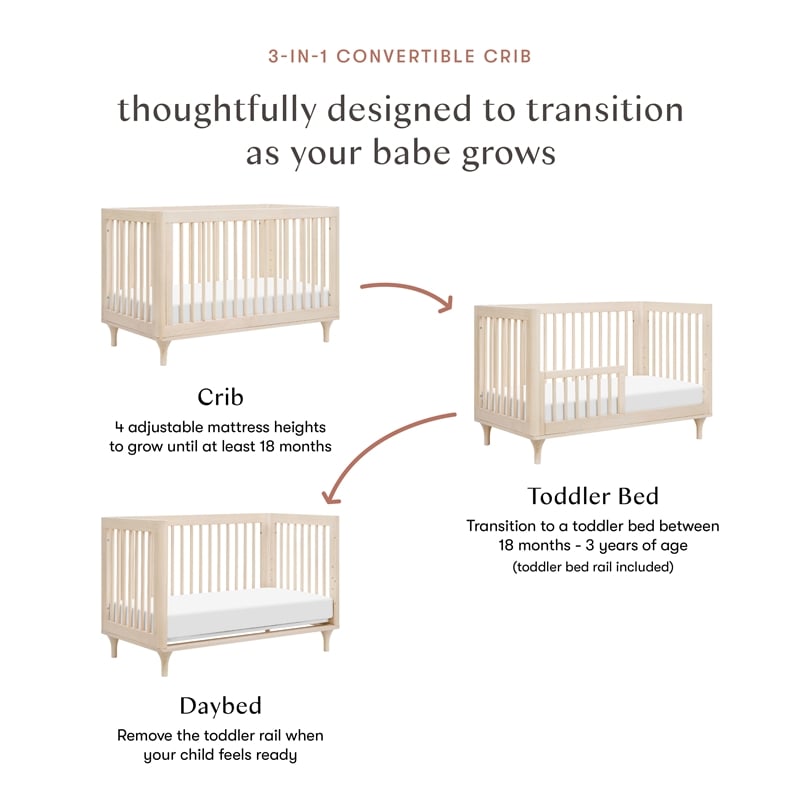 3-IN-1 CONVERTIBLE CRIB

thoughtfully designed to transition as your babe grows

Crib

4 adjustable mattress heights to grow until at least 18 months

Toddler Bed

Transition to a toddler bed between 18 months - 3 years of age

(toddler bed rail included)

Daybed

Remove the toddler rail when your child feels ready